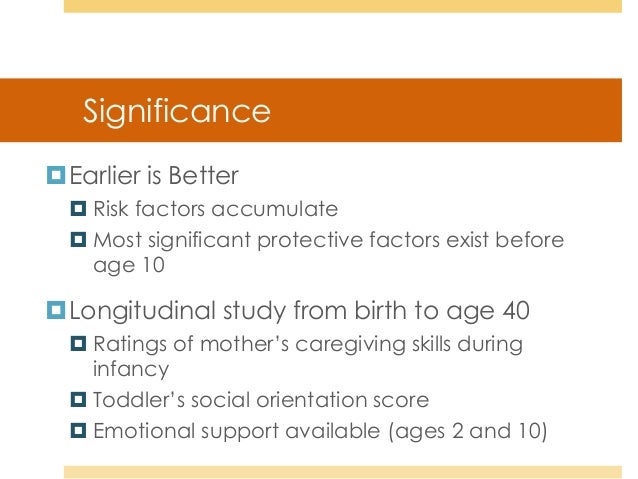 Significance

Earlier is Better

Risk factors accumulate

Most significant protective factors exist before age 10

Longitudinal study from birth to age 40

Ratings of mother's caregiving skills during infancy

Toddler's social orientation score

Emotional support available (ages 2 and 10)